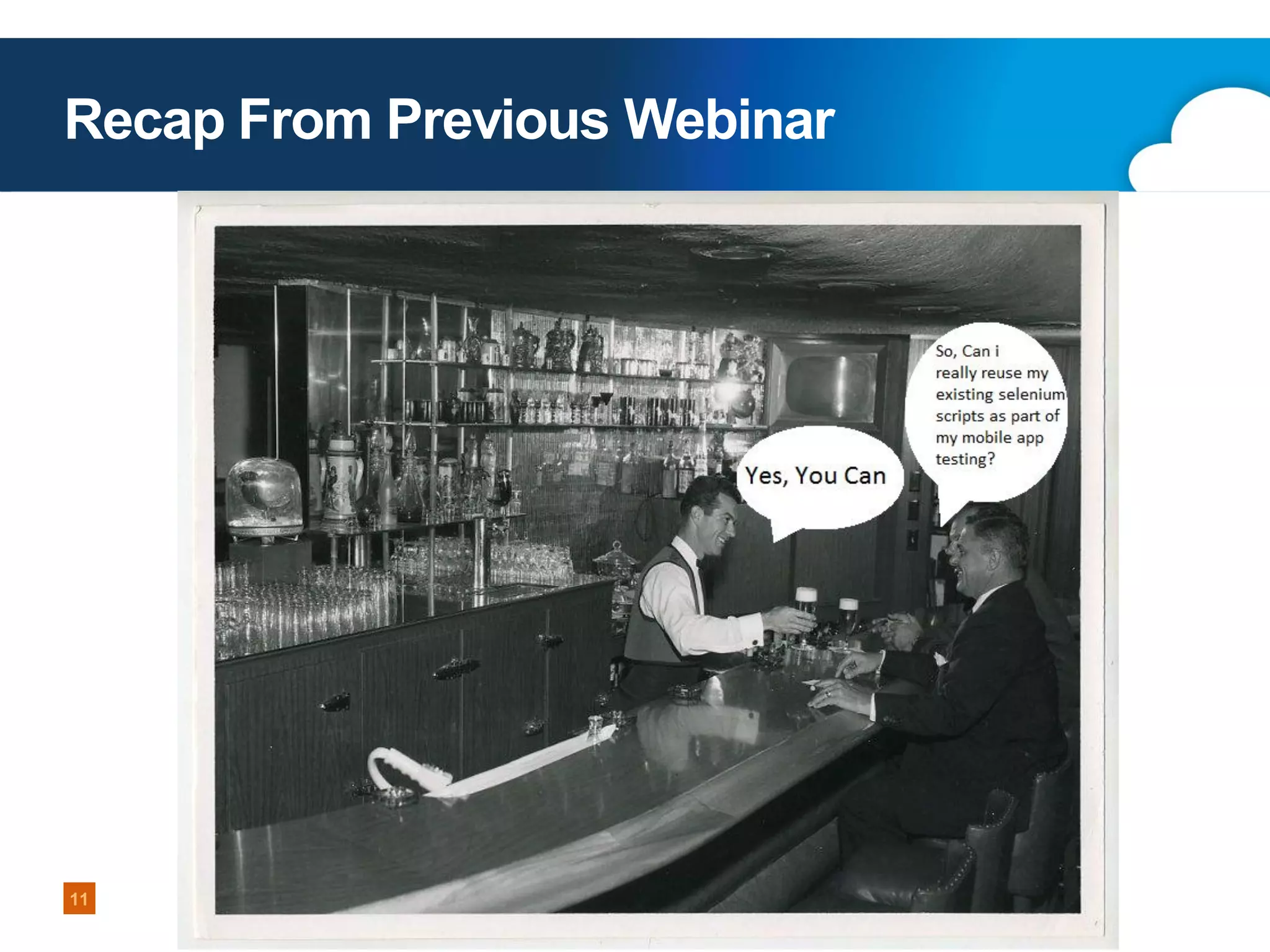 Recap From Previous Webinar

So, Can i really reuse my existing selenium scripts as part of my mobile app testing?

Yes, You Can

11